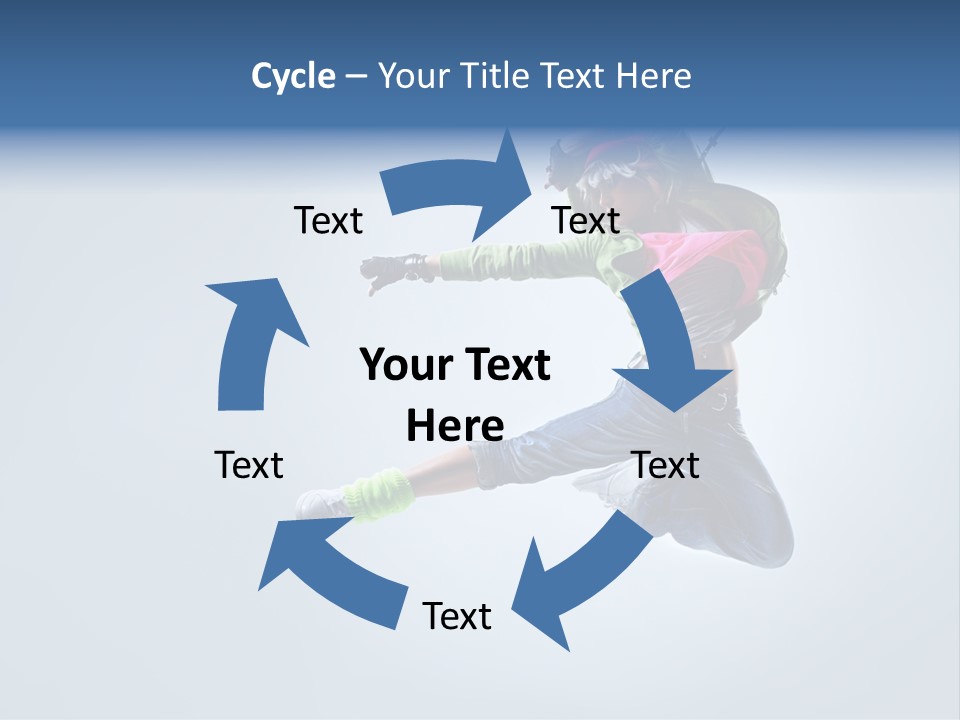 Cycle – Your Title Text Here

Text

Text

Your Text Here

Text

Text

Text